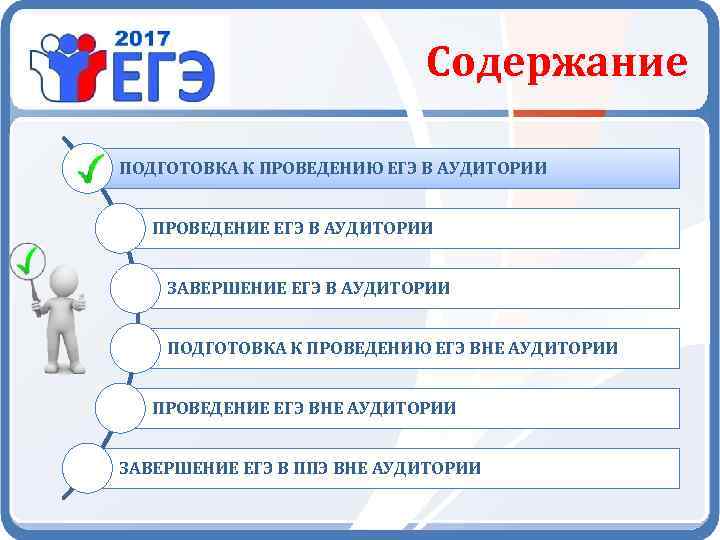 2017 ЕГЭ

Содержание

ПОДГОТОВКА К ПРОВЕДЕНИЮ ЕГЭ В АУДИТОРИИ

ПРОВЕДЕНИЕ ЕГЭ В АУДИТОРИИ

ЗАВЕРШЕНИЕ ЕГЭ В АУДИТОРИИ

ПОДГОТОВКА К ПРОВЕДЕНИЮ ЕГЭ ВНЕ АУДИТОРИИ

ПРОВЕДЕНИЕ ЕГЭ ВНЕ АУДИТОРИИ

ЗАВЕРШЕНИЕ ЕГЭ В ППЭ ВНЕ АУДИТОРИИ